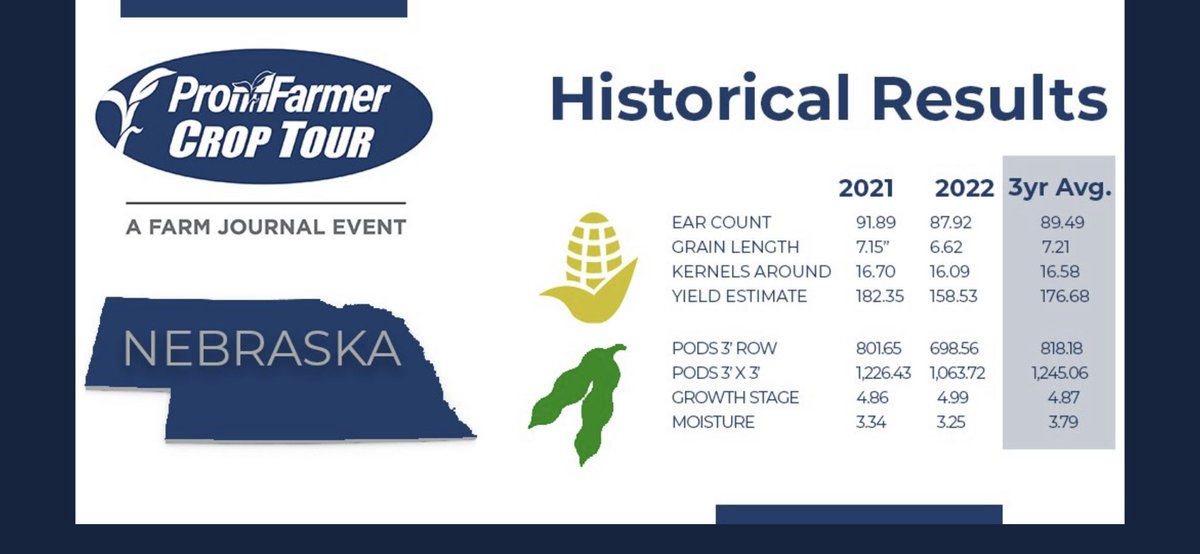 ProFarmer CROP TOUR

A FARM JOURNAL EVENT

NEBRASKA

Historical Results

| | 2021 | 2022 | 3yr Avg. |
|---|---|---|---|
| EAR COUNT | 91.89 | 87.92 | 89.49 |
| GRAIN LENGTH | 7.15" | 6.62 | 7.21 |
| KERNELS AROUND | 16.70 | 16.09 | 16.58 |
| YIELD ESTIMATE | 182.35 | 158.53 | 176.68 |
| PODS 3' ROW | 801.65 | 698.56 | 818.18 |
| PODS 3' X 3' | 1,226.43 | 1,063.72 | 1,245.06 |
| GROWTH STAGE | 4.86 | 4.99 | 4.87 |
| MOISTURE | 3.34 | 3.25 | 3.79 |